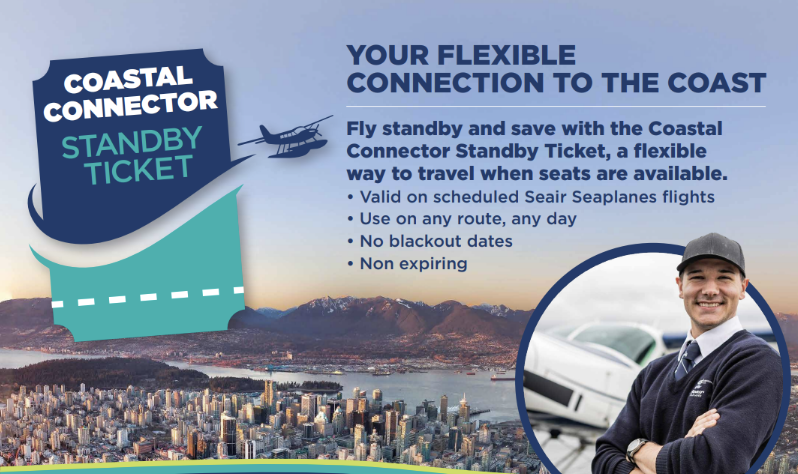 COASTAL CONNECTOR
STANDBY TICKET

YOUR FLEXIBLE CONNECTION TO THE COAST

Fly standby and save with the Coastal Connector Standby Ticket, a flexible way to travel when seats are available.

• Valid on scheduled Seair Seaplanes flights
• Use on any route, any day
• No blackout dates
• Non expiring